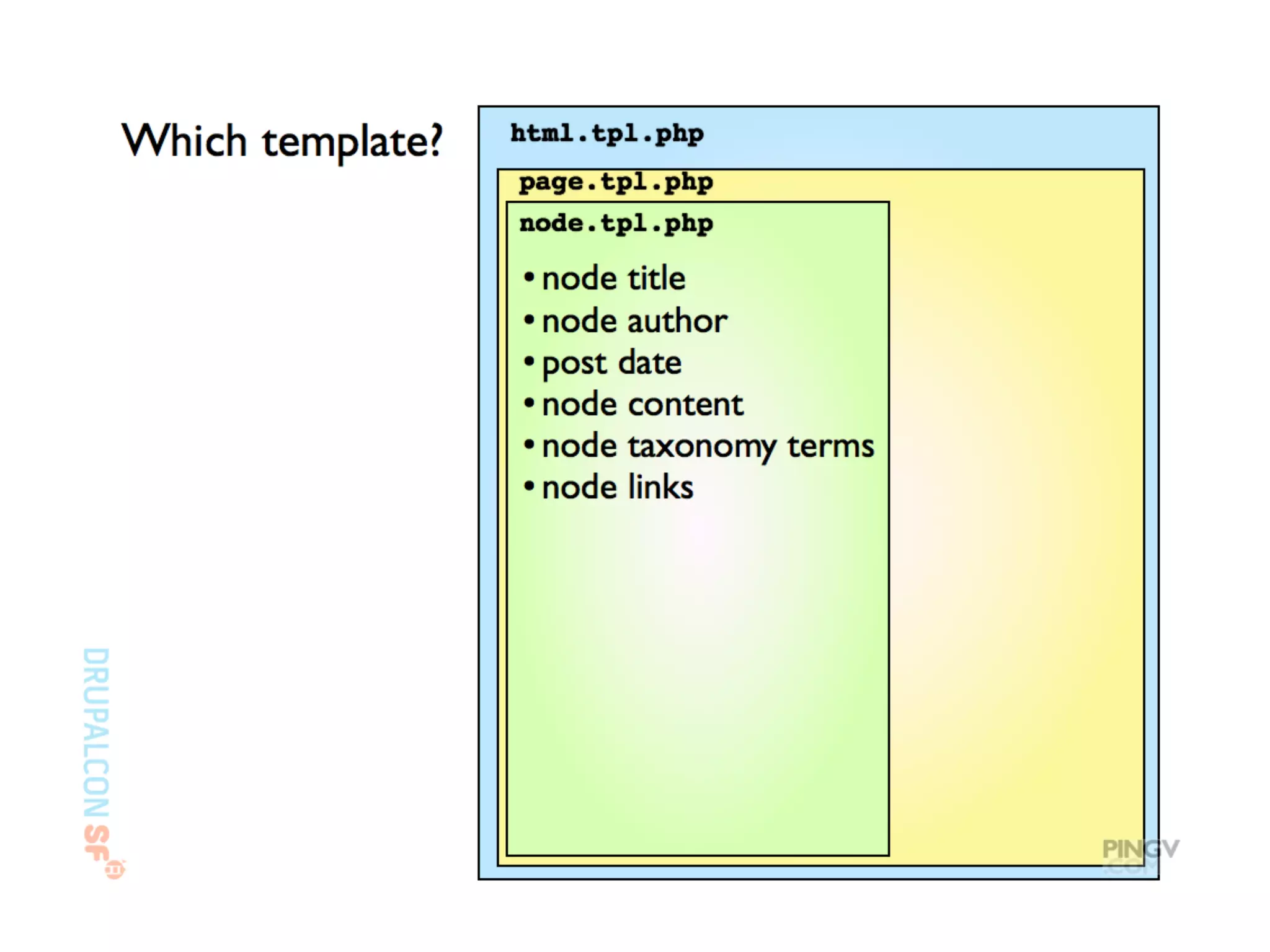 Which template?

html.tpl.php

page.tpl.php

node.tpl.php

• node title
• node author
• post date
• node content
• node taxonomy terms
• node links

DRUPALCON SF

PINGV .COM